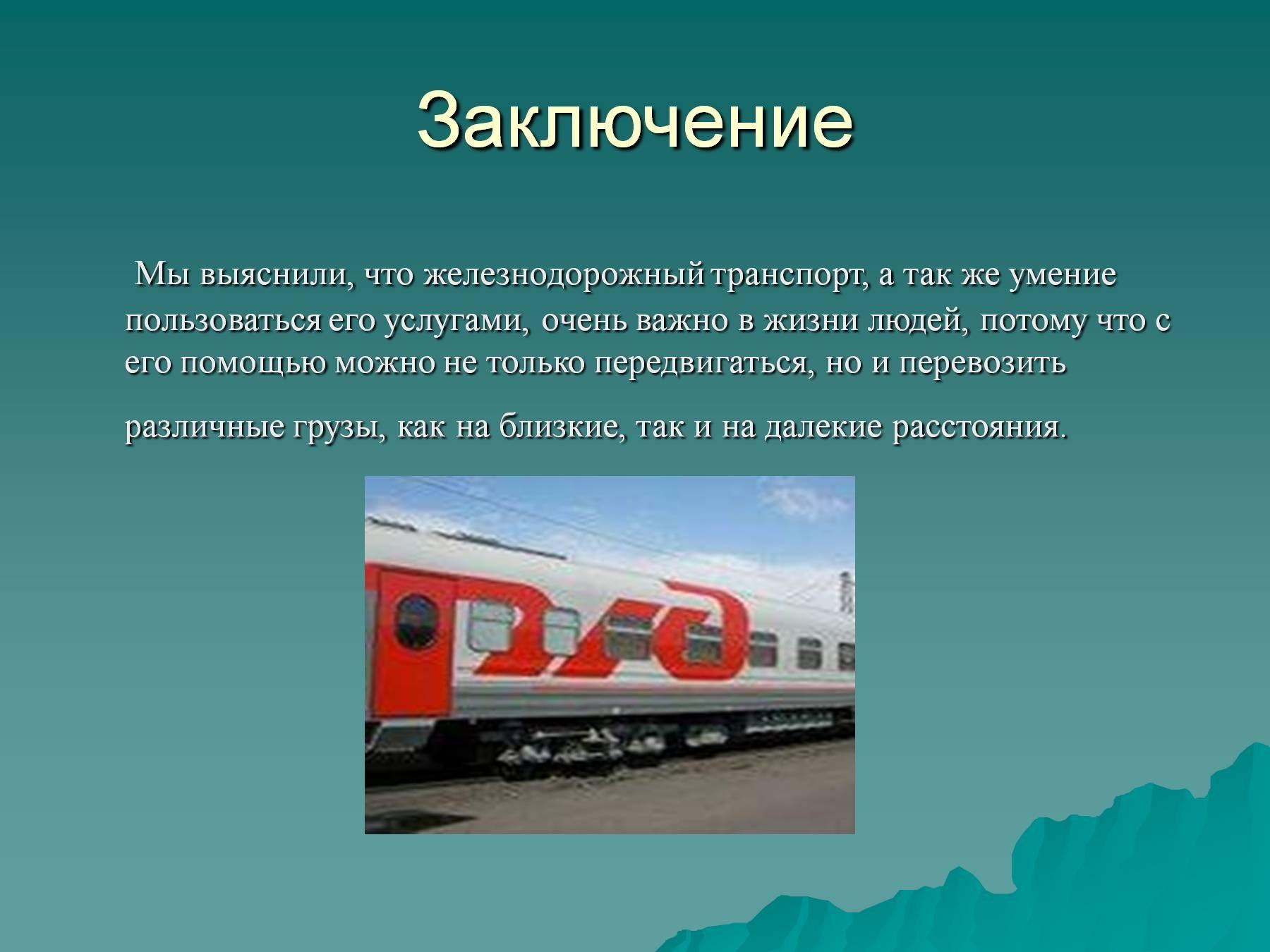 Заключение

Мы выяснили, что железнодорожный транспорт, а так же умение пользоваться его услугами, очень важно в жизни людей, потому что с его помощью можно не только передвигаться, но и перевозить различные грузы, как на близкие, так и на далекие расстояния.

РЖД